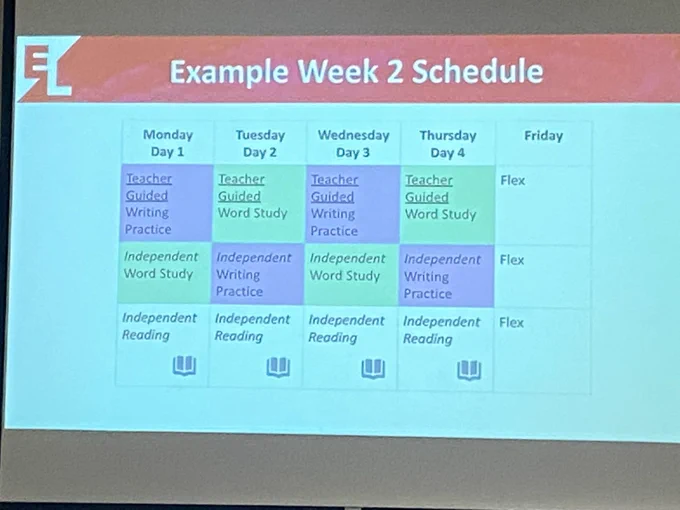 EL

Example Week 2 Schedule

| Monday Day 1 | Tuesday Day 2 | Wednesday Day 3 | Thursday Day 4 | Friday |
|---|---|---|---|---|
| Teacher Guided Writing Practice | Teacher Guided Word Study | Teacher Guided Writing Practice | Teacher Guided Word Study | Flex |
| Independent Word Study | Independent Writing Practice | Independent Word Study | Independent Writing Practice | Flex |
| Independent Reading | Independent Reading | Independent Reading | Independent Reading | Flex |